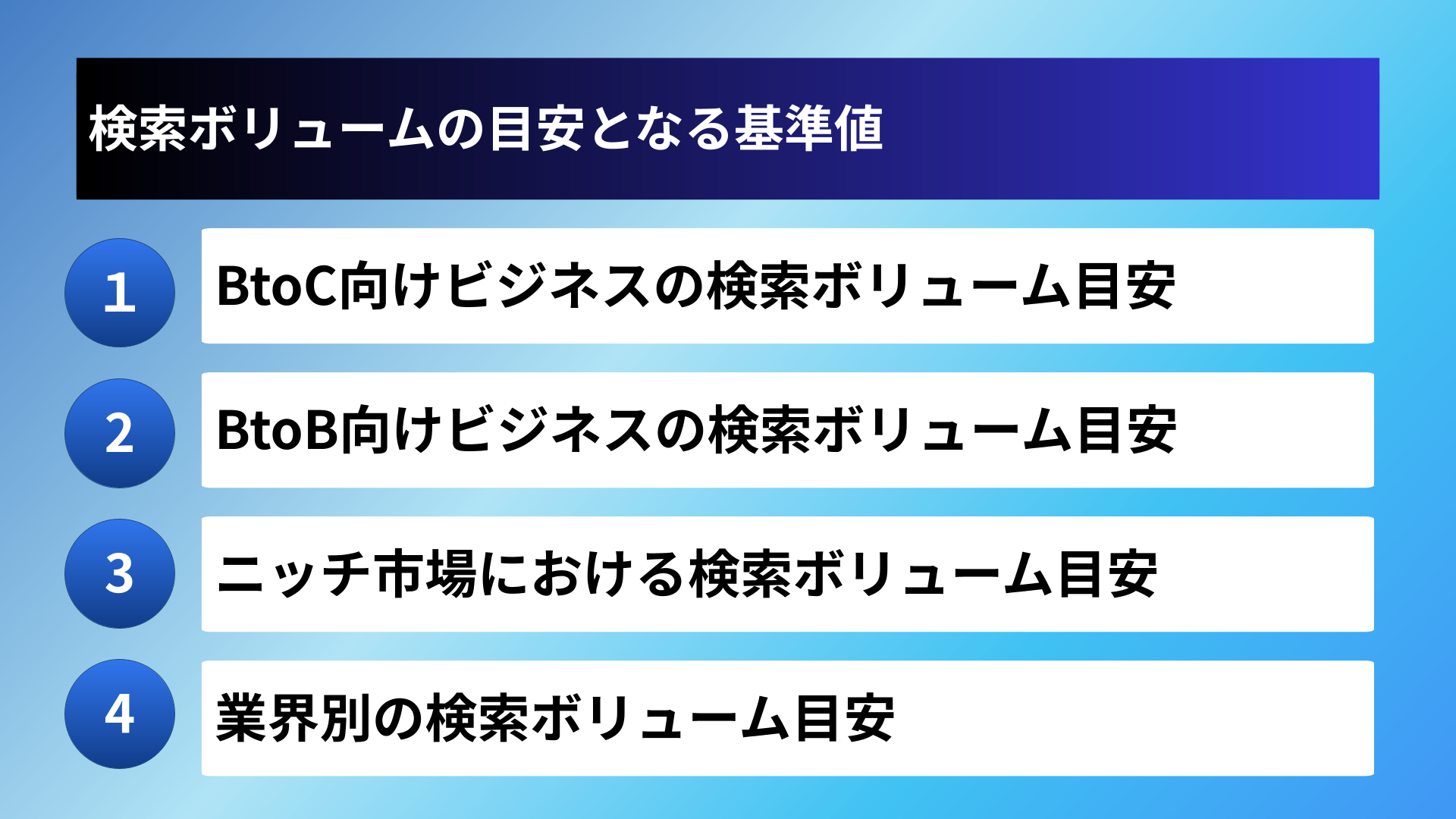 検索ボリュームの目安となる基準値

1
BtoC向けビジネスの検索ボリューム目安

2
BtoB向けビジネスの検索ボリューム目安

3
ニッチ市場における検索ボリューム目安

4
業界別の検索ボリューム目安